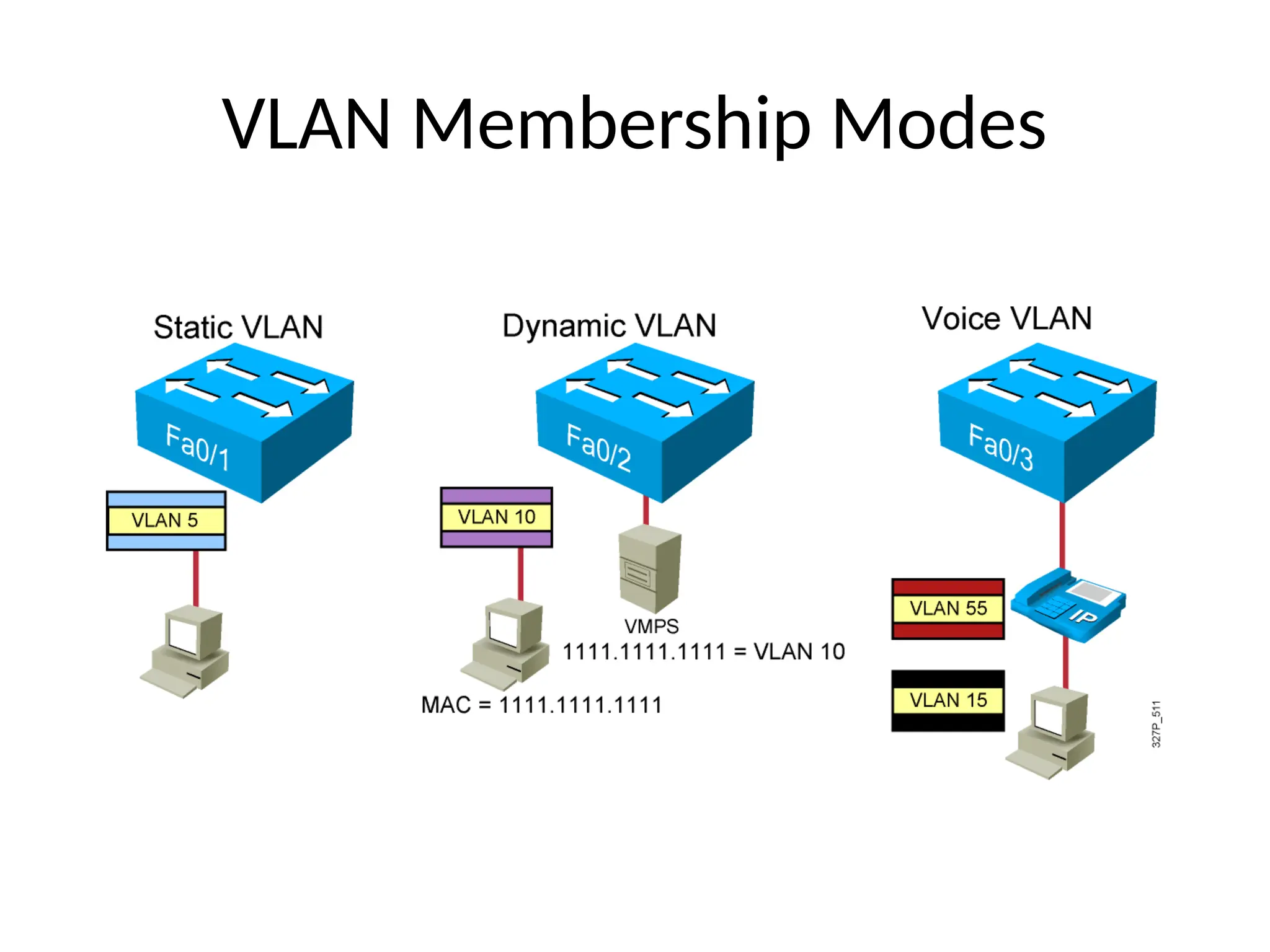 VLAN Membership Modes

Static VLAN

Fa0/1

VLAN 5

Dynamic VLAN

Fa0/2

VLAN 10

VMPS
1111.1111.1111 = VLAN 10

MAC = 1111.1111.1111

Voice VLAN

Fa0/3

VLAN 55

IP

VLAN 15

327P_511